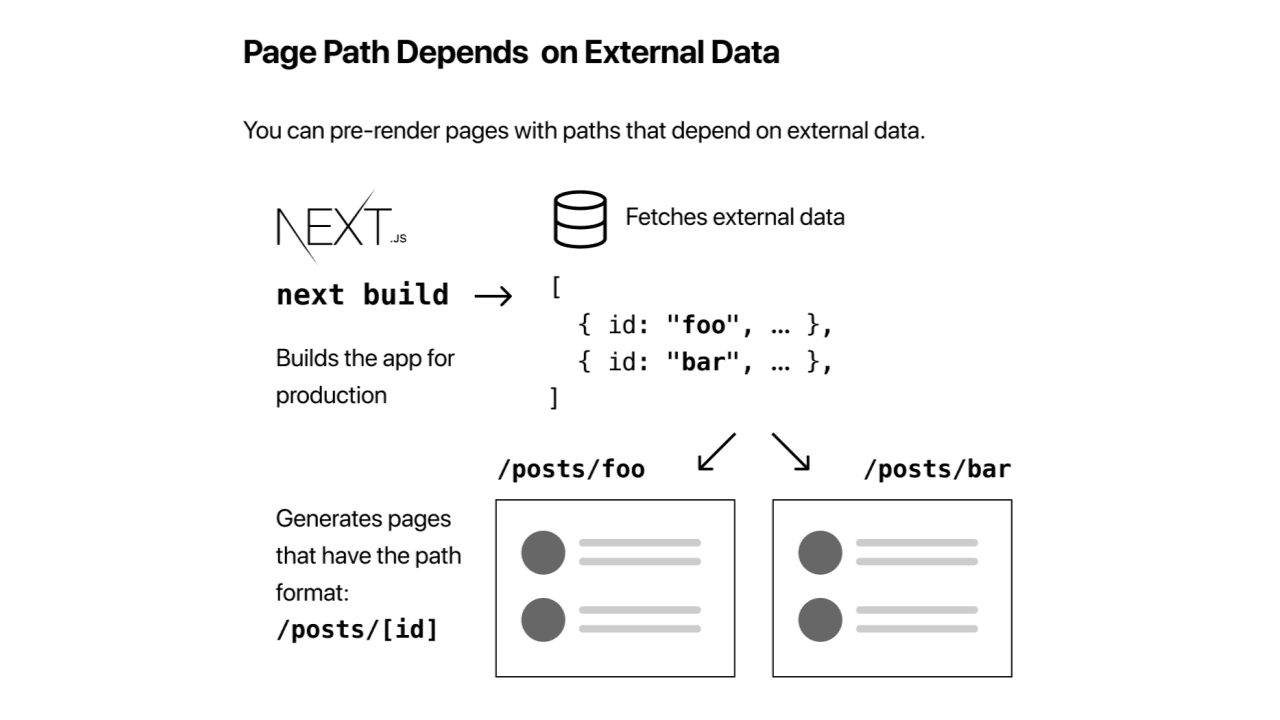 Page Path Depends on External Data

You can pre-render pages with paths that depend on external data.

NEXT.JS

next build →

Builds the app for production

Fetches external data

[
{ id: "foo", … },
{ id: "bar", … },
]

/posts/foo

/posts/bar

Generates pages that have the path format: /posts/[id]